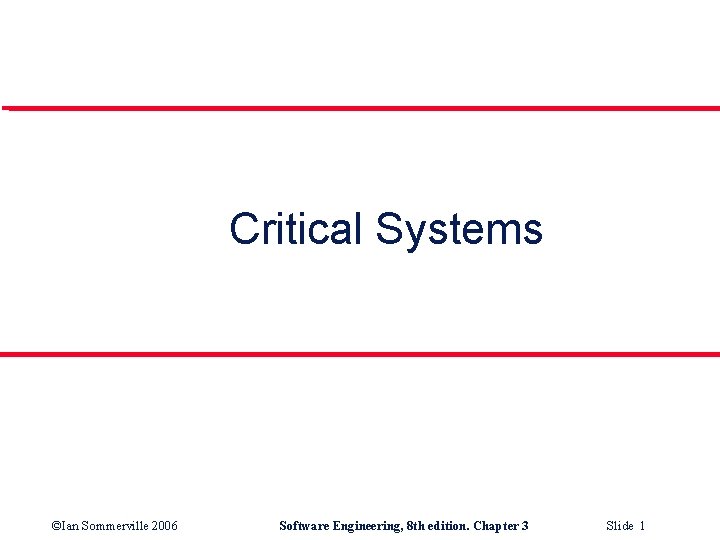 Critical Systems

©Ian Sommerville 2006

Software Engineering, 8th edition. Chapter 3

Slide 1